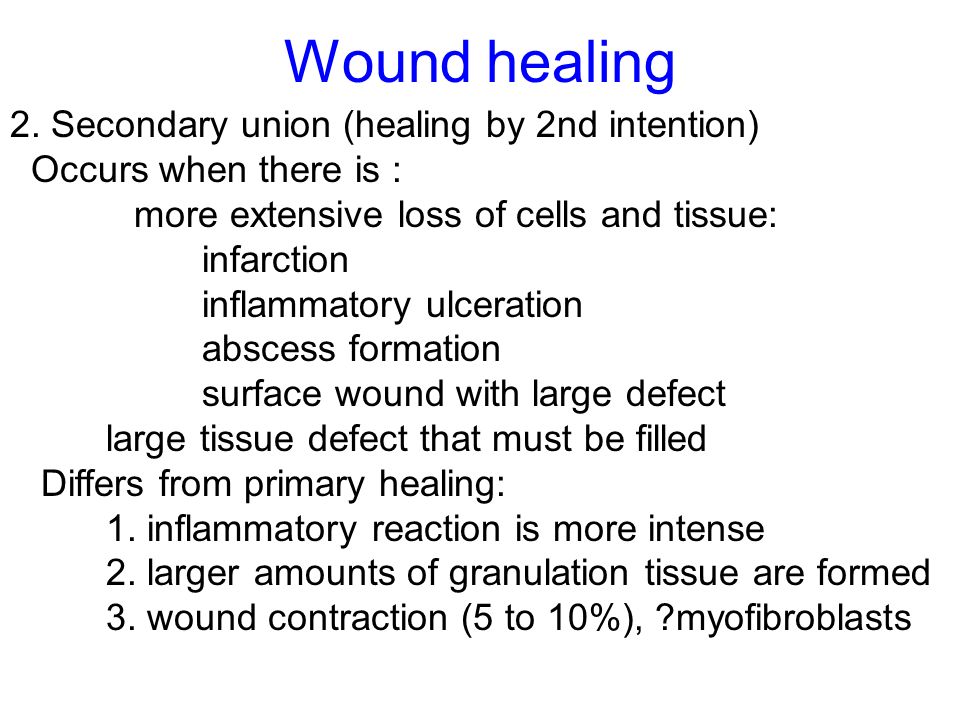 Wound healing

2. Secondary union (healing by 2nd intention)

Occurs when there is :

more extensive loss of cells and tissue:

infarction

inflammatory ulceration

abscess formation

surface wound with large defect

large tissue defect that must be filled

Differs from primary healing:

1. inflammatory reaction is more intense

2. larger amounts of granulation tissue are formed

3. wound contraction (5 to 10%), ?myofibroblasts